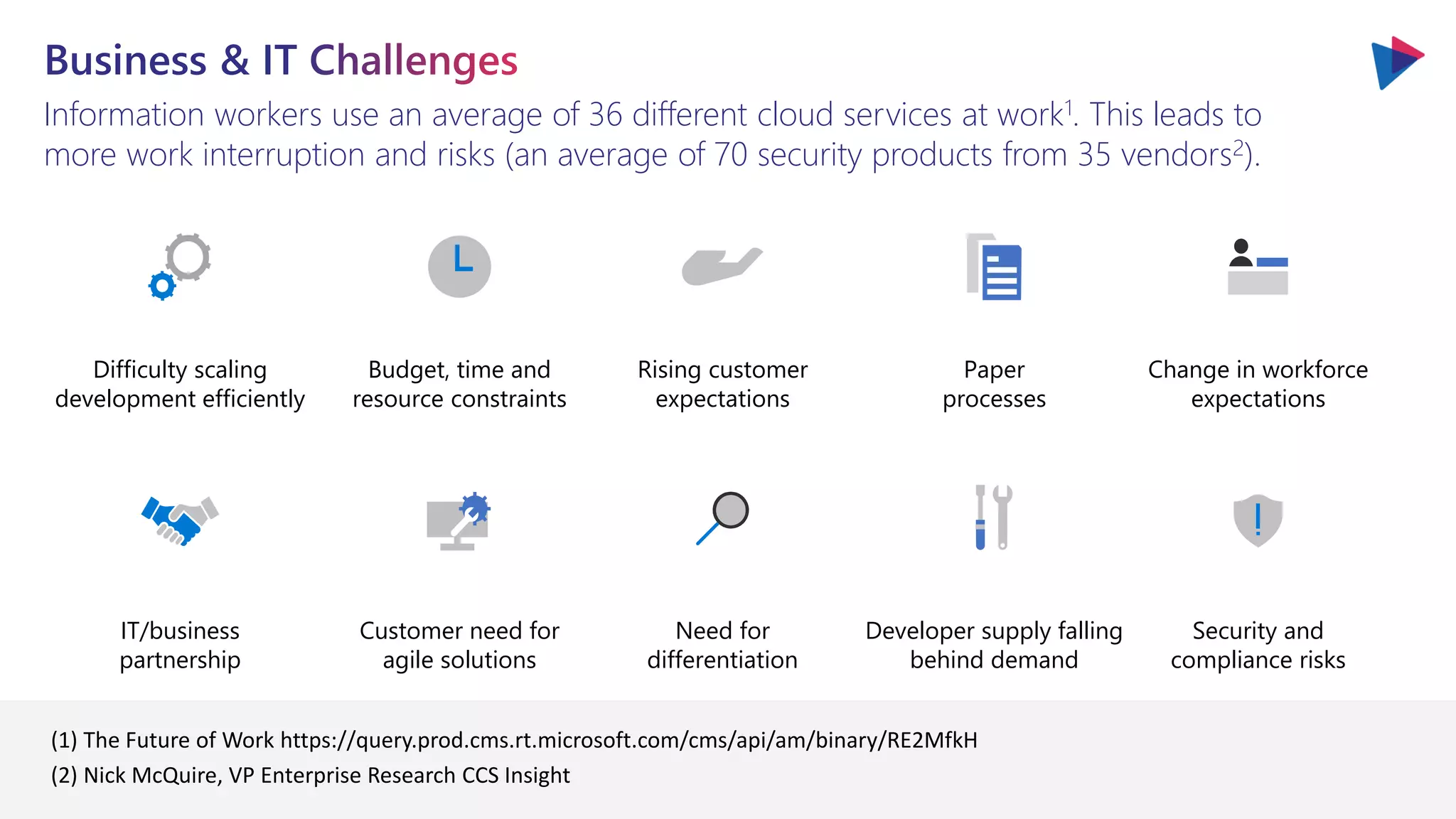 Business & IT Challenges

Information workers use an average of 36 different cloud services at work$^1$. This leads to more work interruption and risks (an average of 70 security products from 35 vendors$^2$).

Difficulty scaling development efficiently

Budget, time and resource constraints

Rising customer expectations

Paper processes

Change in workforce expectations

IT/business partnership

Customer need for agile solutions

Need for differentiation

Developer supply falling behind demand

Security and compliance risks

(1) The Future of Work https://query.prod.cms.rt.microsoft.com/cms/api/am/binary/RE2MfkH
(2) Nick McQuire, VP Enterprise Research CCS Insight